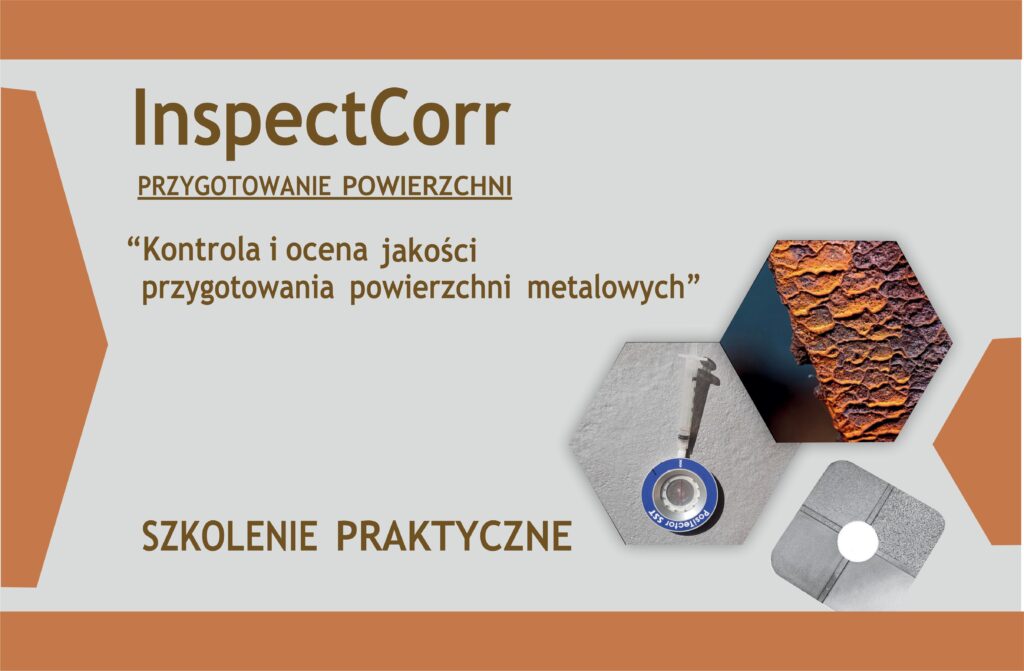 InspectCorr

PRZYGOTOWANIE POWIERZCHNI

“Kontrola i ocena jakości przygotowania powierzchni metalowych”

PosiTector SST

SZKOLENIE PRAKTYCZNE